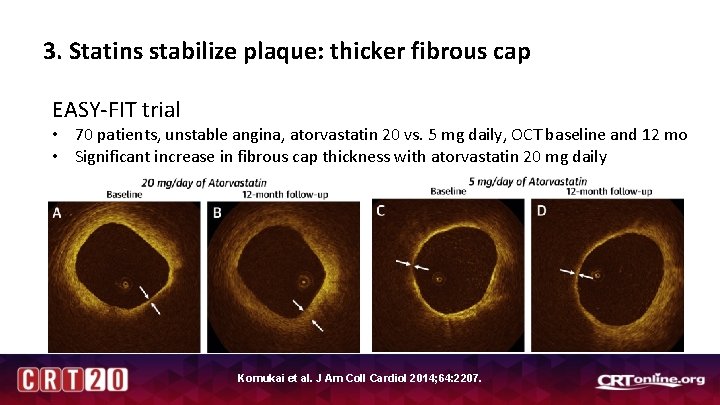 3. Statins stabilize plaque: thicker fibrous cap

EASY-FIT trial

• 70 patients, unstable angina, atorvastatin 20 vs. 5 mg daily, OCT baseline and 12 mo
• Significant increase in fibrous cap thickness with atorvastatin 20 mg daily

20 mg/day of Atorvastatin
Baseline
12-month follow-up
A
B

5 mg/day of Atorvastatin
Baseline
12-month follow-up
C
D

CRT20

Komukai et al. J Am Coll Cardiol 2014;64:2207.

CRTonline.org